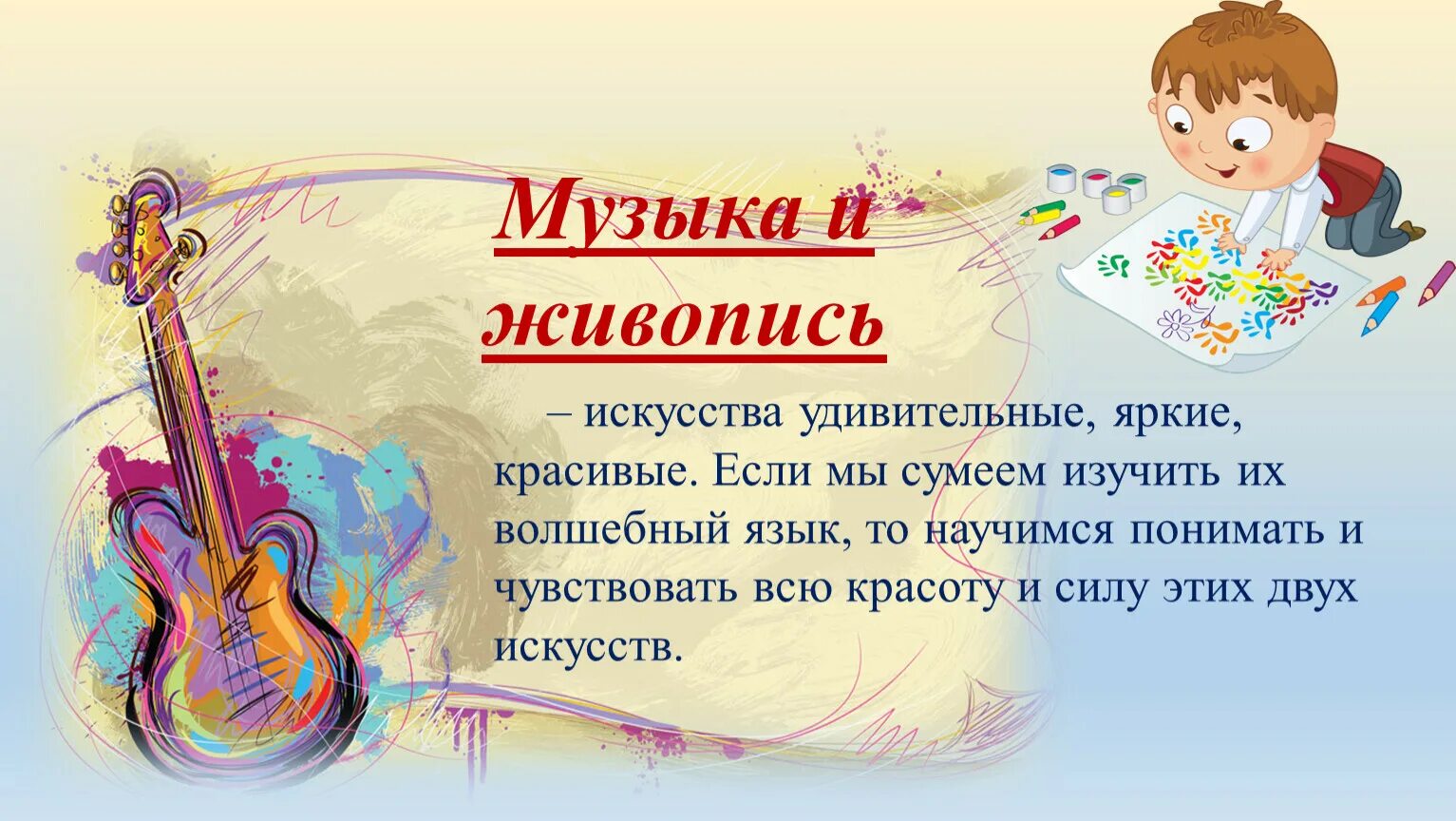 Музыка и живопись

– искусства удивительные, яркие, красивые. Если мы сумеем изучить их волшебный язык, то научимся понимать и чувствовать всю красоту и силу этих двух искусств.